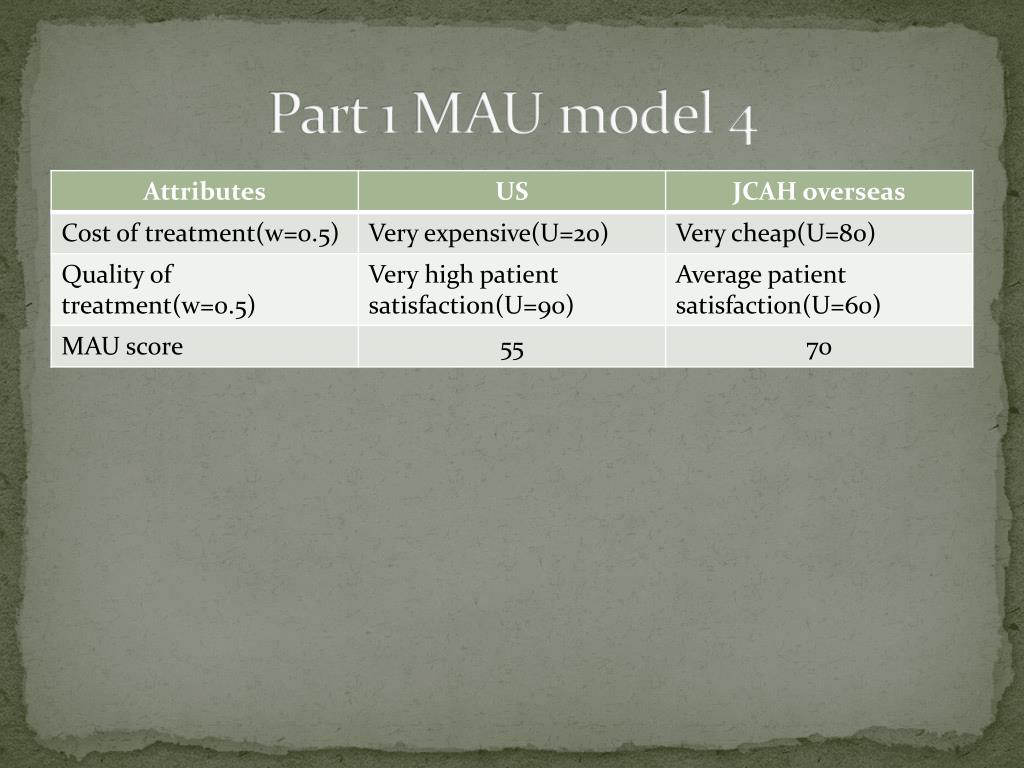 Part 1 MAU model 4

| Attributes | US | JCAH overseas |
|---|---|---|
| Cost of treatment(w=0.5) | Very expensive(U=20) | Very cheap(U=80) |
| Quality of treatment(w=0.5) | Very high patient satisfaction(U=90) | Average patient satisfaction(U=60) |
| MAU score | 55 | 70 |